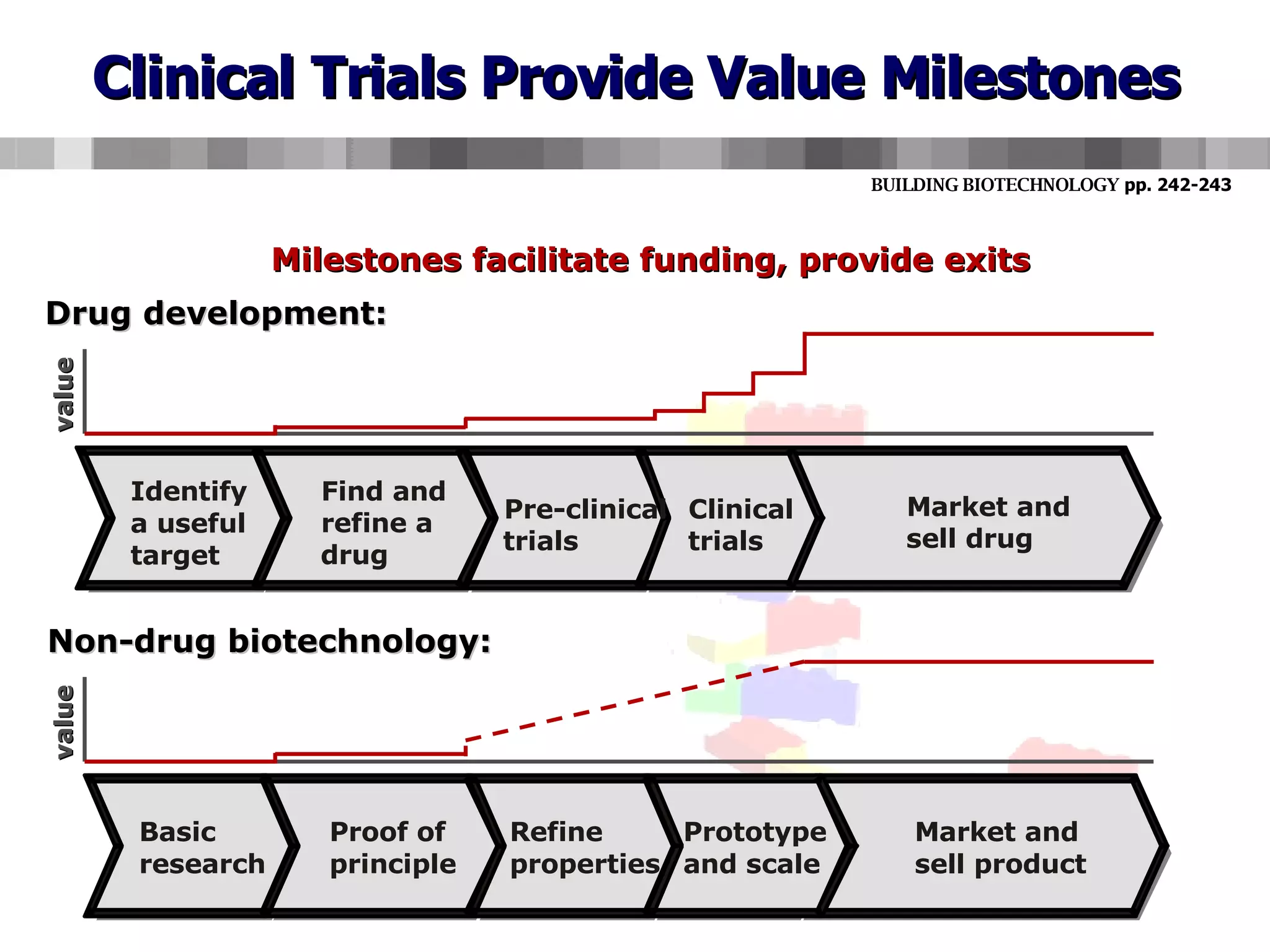 Clinical Trials Provide Value Milestones

BUILDING BIOTECHNOLOGY pp. 242-243

Milestones facilitate funding, provide exits

Drug development:

value

Identify a useful target

Find and refine a drug

Pre-clinical trials

Clinical trials

Market and sell drug

Non-drug biotechnology:

value

Basic research

Proof of principle

Refine properties

Prototype and scale

Market and sell product